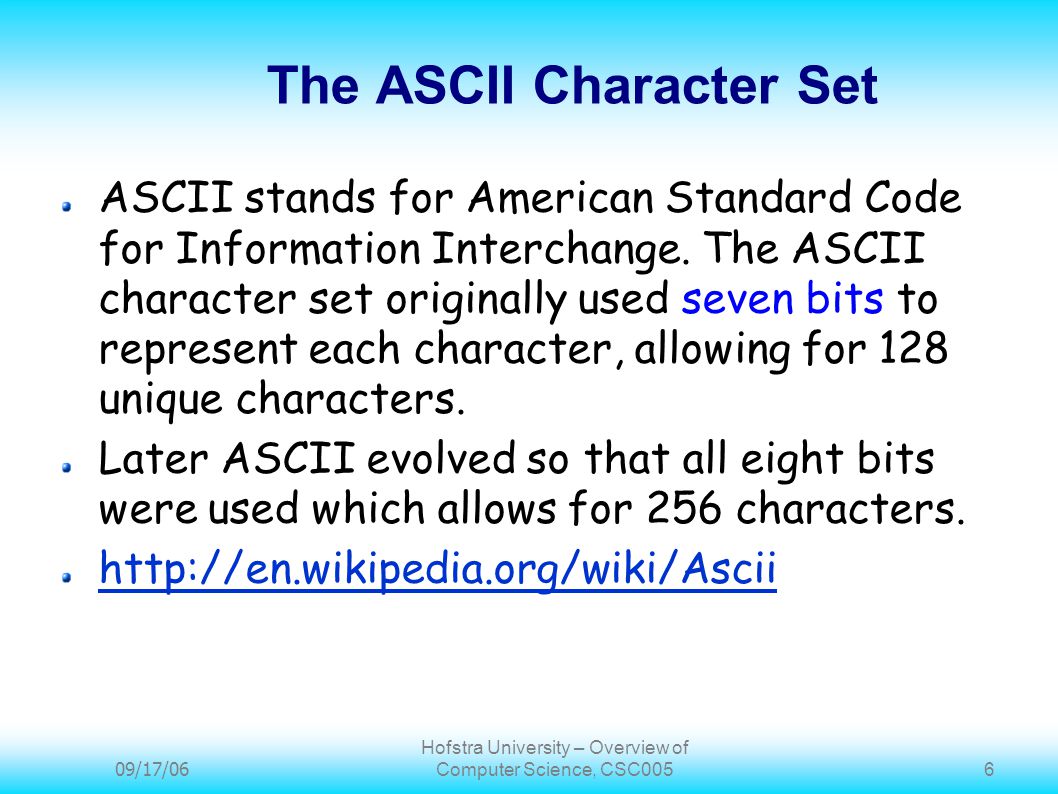 The ASCII Character Set

ASCII stands for American Standard Code for Information Interchange. The ASCII character set originally used seven bits to represent each character, allowing for 128 unique characters.

Later ASCII evolved so that all eight bits were used which allows for 256 characters.

http://en.wikipedia.org/wiki/Ascii

09/17/06

Hofstra University – Overview of Computer Science, CSC005

6